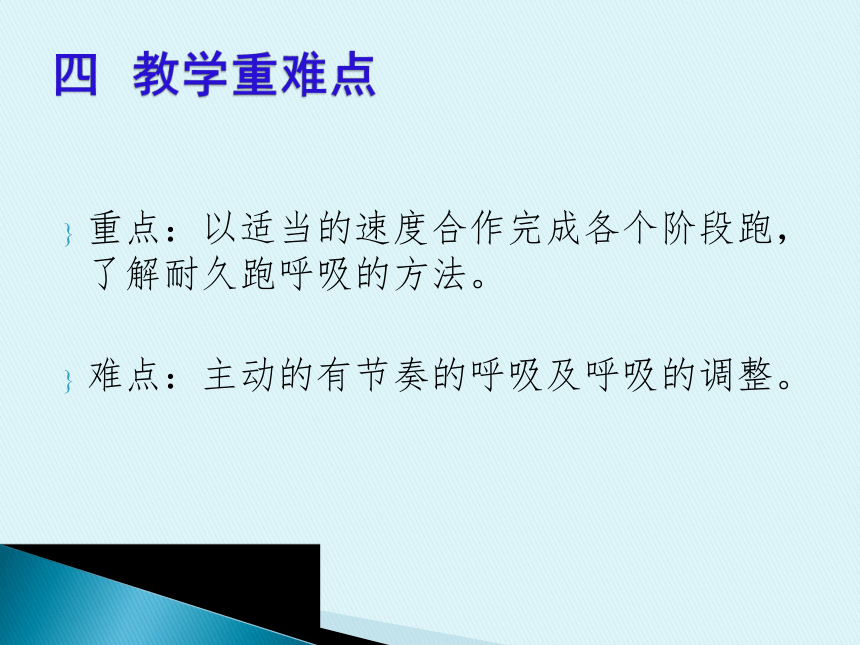 四 教学重难点

重点：以适当的速度合作完成各个阶段跑，了解耐久跑呼吸的方法。

难点：主动的有节奏的呼吸及呼吸的调整。